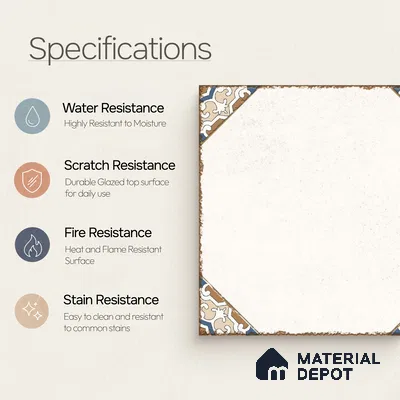 Specifications

Water Resistance
Highly Resistant to Moisture

Scratch Resistance
Durable Glazed top surface for daily use

Fire Resistance
Heat and Flame Resistant Surface

Stain Resistance
Easy to clean and resistant to common stains

MATERIAL DEPOT